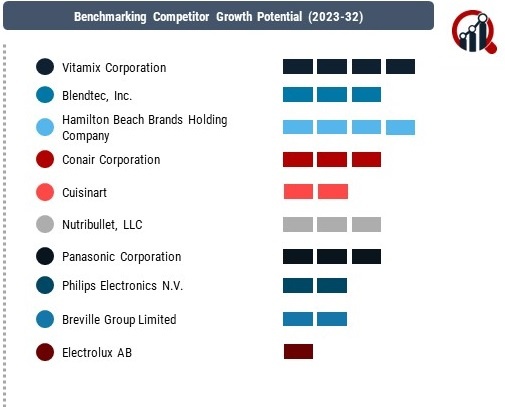 Benchmarking Competitor Growth Potential (2023-32)

Vitamix Corporation

Blendtec, Inc.

Hamilton Beach Brands Holding Company

Conair Corporation

Cuisinart

Nutribullet, LLC

Panasonic Corporation

Philips Electronics N.V.

Breville Group Limited

Electrolux AB